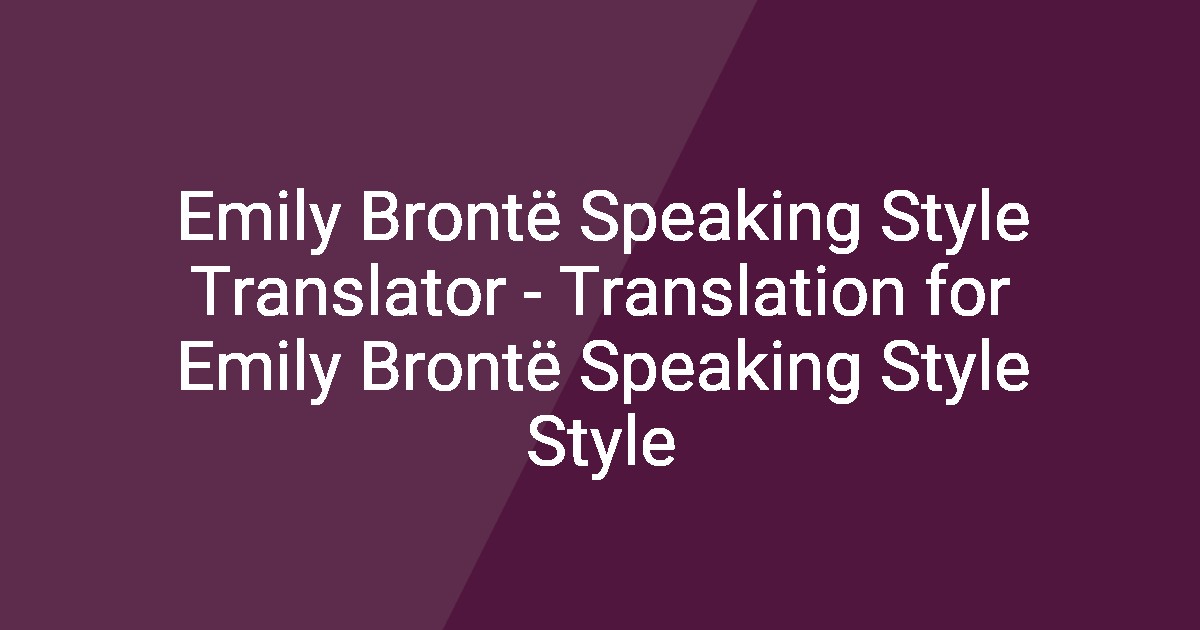 Emily Brontë Speaking Style Translator - Translation for Emily Brontë Speaking Style Style